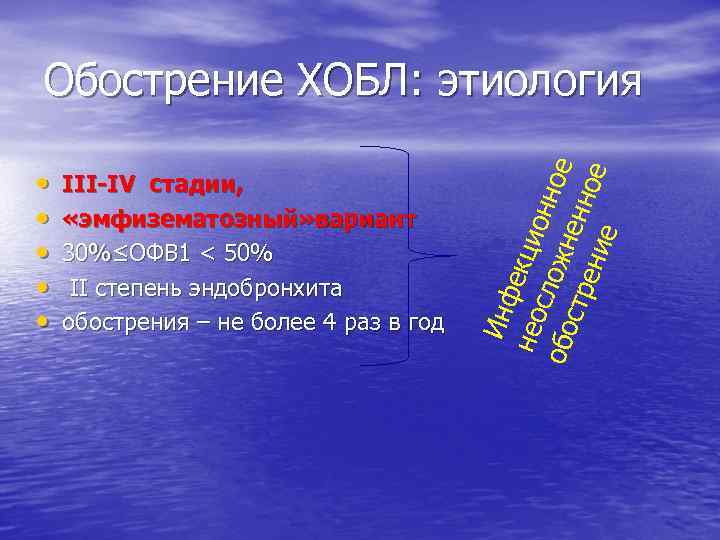 Обострение ХОБЛ: этиология

• III-IV стадии,
• «эмфизематозный»вариант
• 30%≤ОФВ1 < 50%
• II степень эндобронхита
• обострения – не более 4 раз в год

Инфекционное неосложненное обострение